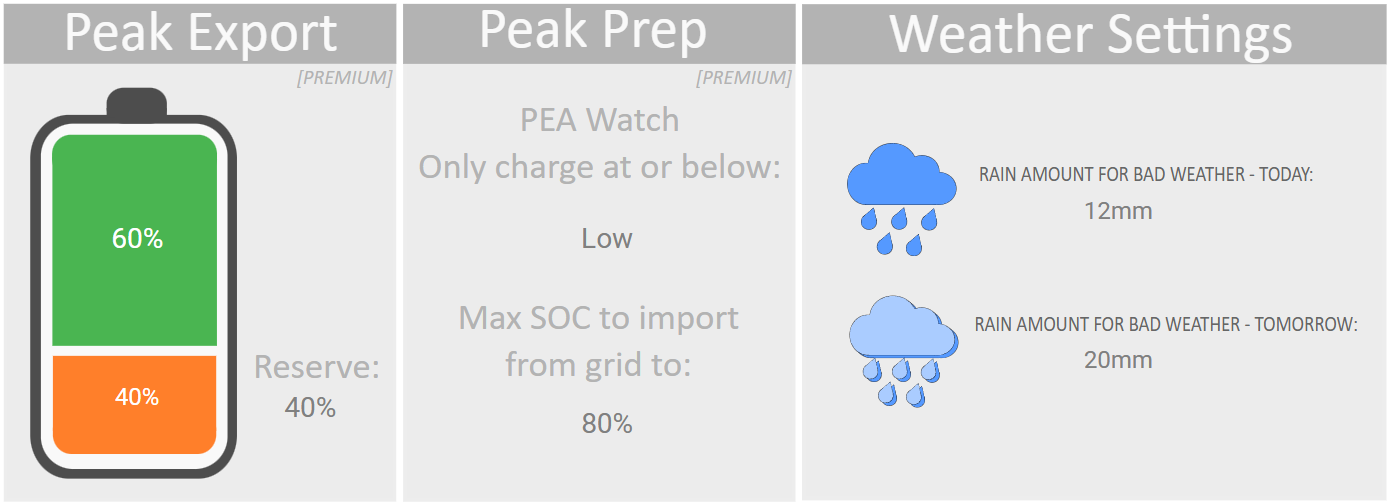 Peak Export

[PREMIUM]

60%

40%

Reserve:
40%

Peak Prep

[PREMIUM]

PEA Watch
Only charge at or below:

Low

Max SOC to import from grid to:

80%

Weather Settings

RAIN AMOUNT FOR BAD WEATHER - TODAY:
12mm

RAIN AMOUNT FOR BAD WEATHER - TOMORROW:
20mm